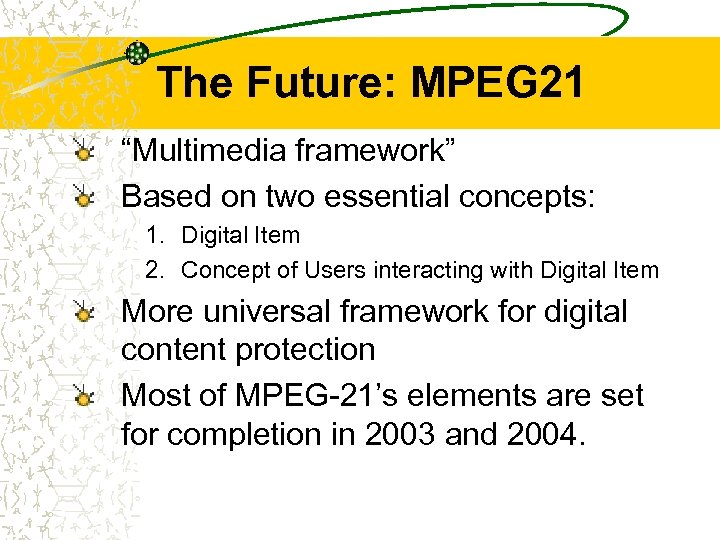 The Future: MPEG21

“Multimedia framework”

Based on two essential concepts:

1. Digital Item
2. Concept of Users interacting with Digital Item

More universal framework for digital content protection

Most of MPEG-21’s elements are set for completion in 2003 and 2004.